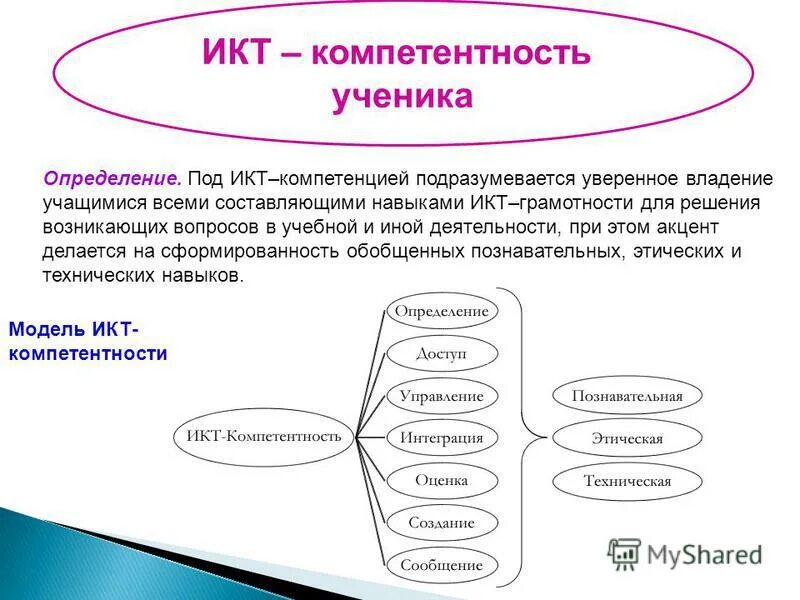 ИКТ – компетентность ученика

Определение. Под ИКТ–компетенцией подразумевается уверенное владение учащимися всеми составляющими навыками ИКТ–грамотности для решения возникающих вопросов в учебной и иной деятельности, при этом акцент делается на сформированность обобщенных познавательных, этических и технических навыков.

Модель ИКТ-компетентности

ИКТ-Компетентность

Определение
Доступ
Управление
Интеграция
Оценка
Создание
Сообщение

Познавательная
Этическая
Техническая

MyShared